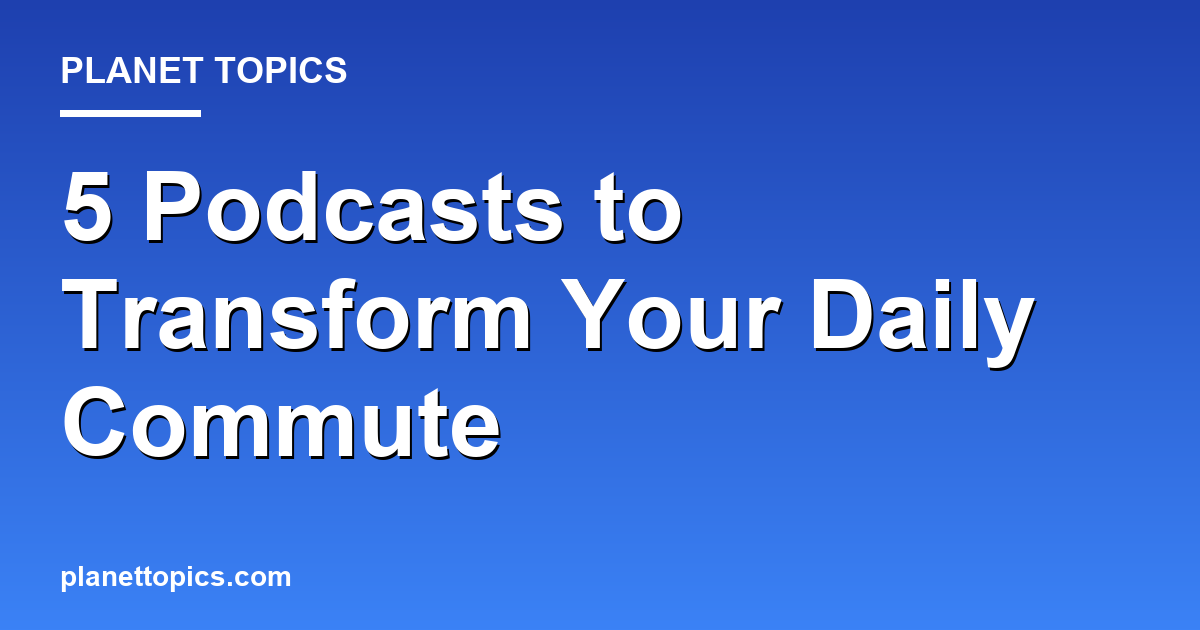 PLANET TOPICS

5 Podcasts to Transform Your Daily Commute

planettopics.com